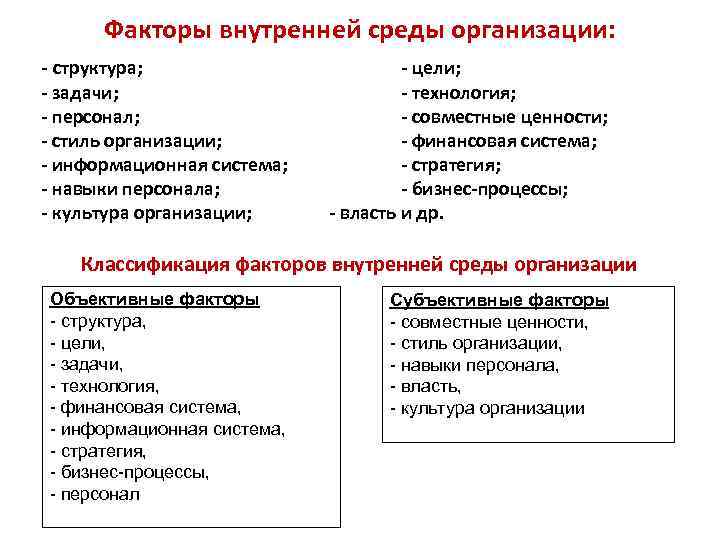 Факторы внутренней среды организации:

- структура;
- задачи;
- персонал;
- стиль организации;
- информационная система;
- навыки персонала;
- культура организации;

- цели;
- технология;
- совместные ценности;
- финансовая система;
- стратегия;
- бизнес-процессы;
- власть и др.

Классификация факторов внутренней среды организации

Объективные факторы
- структура,
- цели,
- задачи,
- технология,
- финансовая система,
- информационная система,
- стратегия,
- бизнес-процессы,
- персонал

Субъективные факторы
- совместные ценности,
- стиль организации,
- навыки персонала,
- власть,
- культура организации